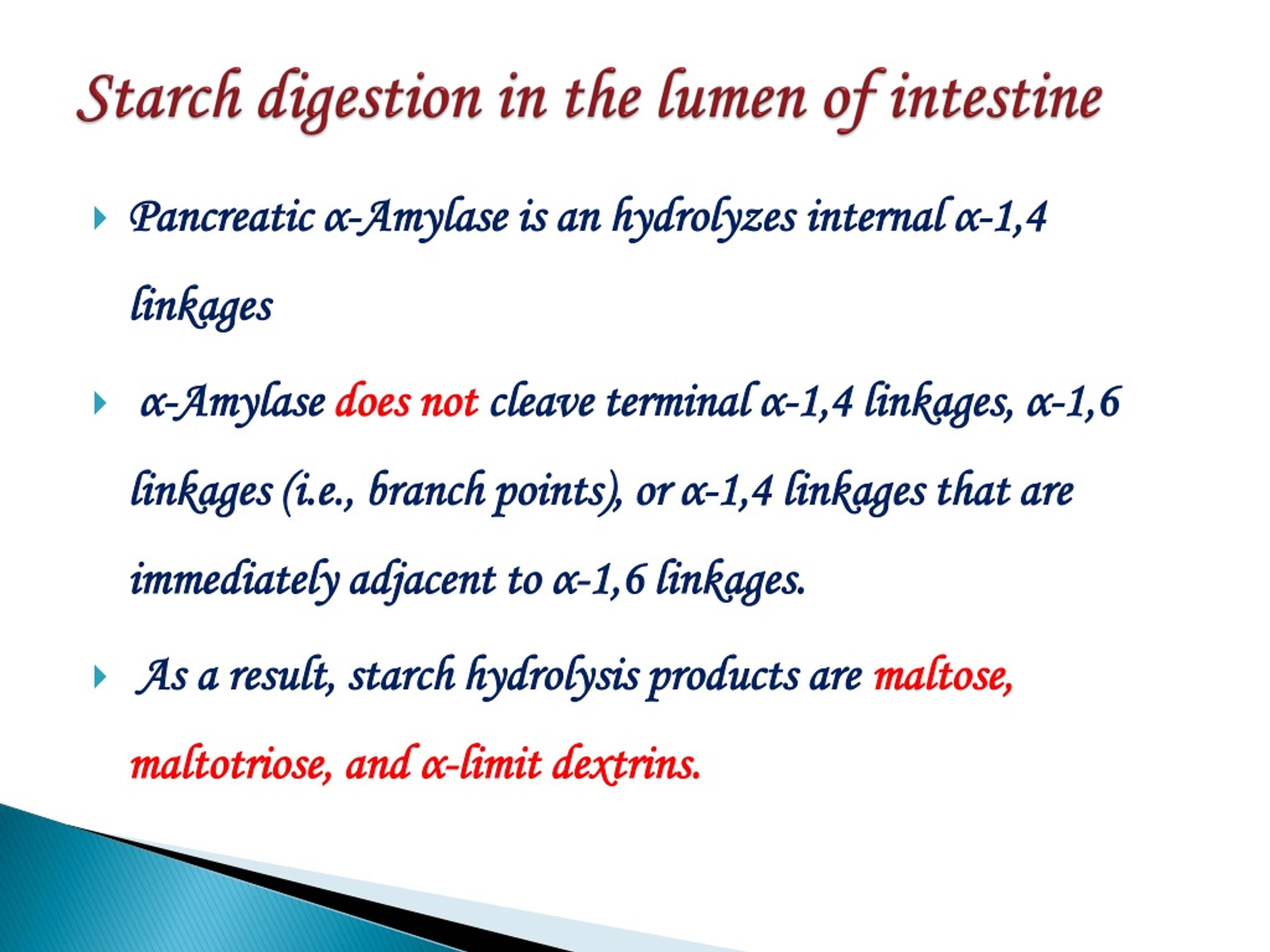 Starch digestion in the lumen of intestine

Pancreatic α-Amylase is an hydrolyzes internal α-1,4 linkages

α-Amylase does not cleave terminal α-1,4 linkages, α-1,6 linkages (i.e., branch points), or α-1,4 linkages that are immediately adjacent to α-1,6 linkages.

As a result, starch hydrolysis products are maltose, maltotriose, and α-limit dextrins.